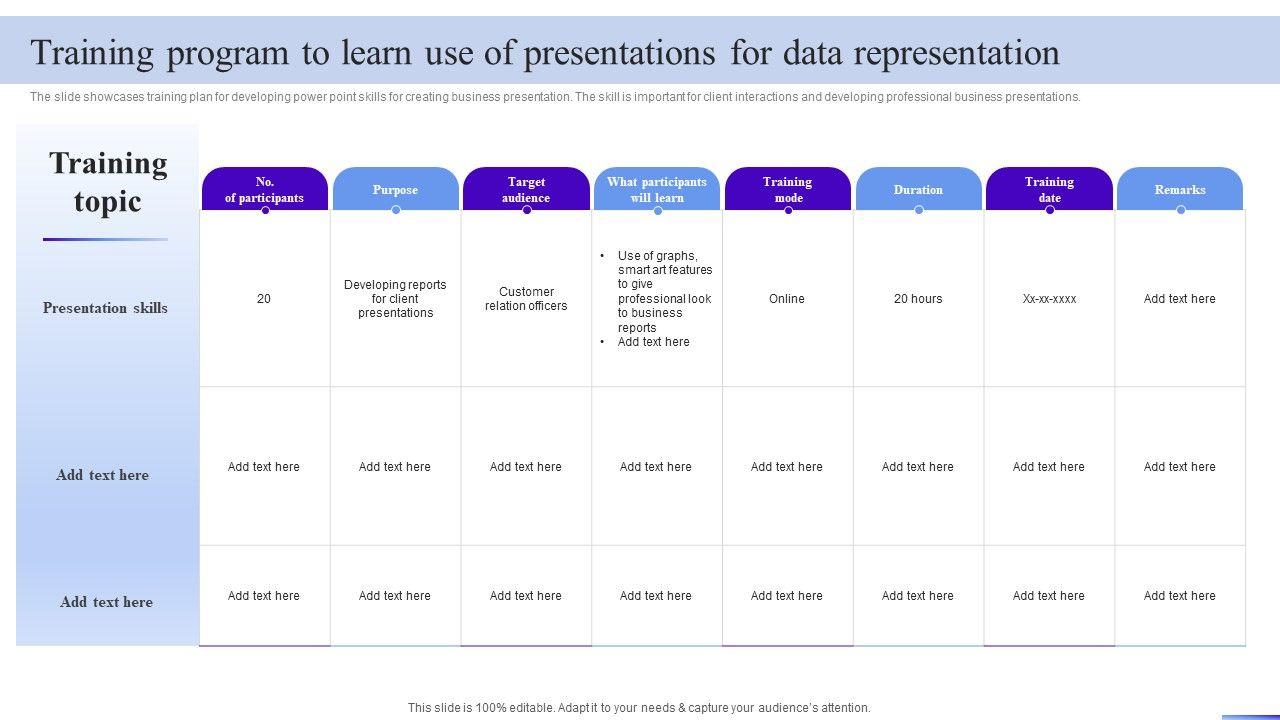 Training program to learn use of presentations for data representation

The slide showcases training plan for developing power point skills for creating business presentation. The skill is important for client interactions and developing professional business presentations.

| Training topic | No. of participants | Purpose | Target audience | What participants will learn | Training mode | Duration | Training date | Remarks |
|---|---|---|---|---|---|---|---|---|
| Presentation skills | 20 | Developing reports for client presentations | Customer relation officers | • Use of graphs, smart art features to give professional look to business reports • Add text here | Online | 20 hours | Xx-xx-xxxx | Add text here |
| Add text here | Add text here | Add text here | Add text here | Add text here | Add text here | Add text here | Add text here | Add text here |
| Add text here | Add text here | Add text here | Add text here | Add text here | Add text here | Add text here | Add text here | Add text here |

This slide is 100% editable. Adapt it to your needs & capture your audience's attention.